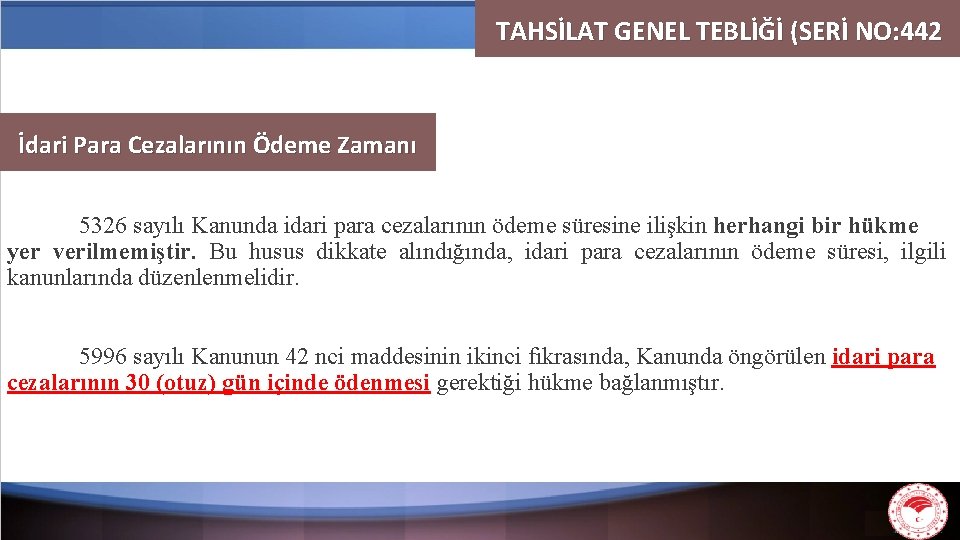 TAHSİLAT GENEL TEBLİĞİ (SERİ NO:442

İdari Para Cezalarının Ödeme Zamanı

5326 sayılı Kanunda idari para cezalarının ödeme süresine ilişkin herhangi bir hükme yer verilmemiştir. Bu husus dikkate alındığında, idari para cezalarının ödeme süresi, ilgili kanunlarında düzenlenmelidir.

5996 sayılı Kanunun 42 nci maddesinin ikinci fıkrasında, Kanunda öngörülen idari para cezalarının 30 (otuz) gün içinde ödenmesi gerektiği hükme bağlanmıştır.